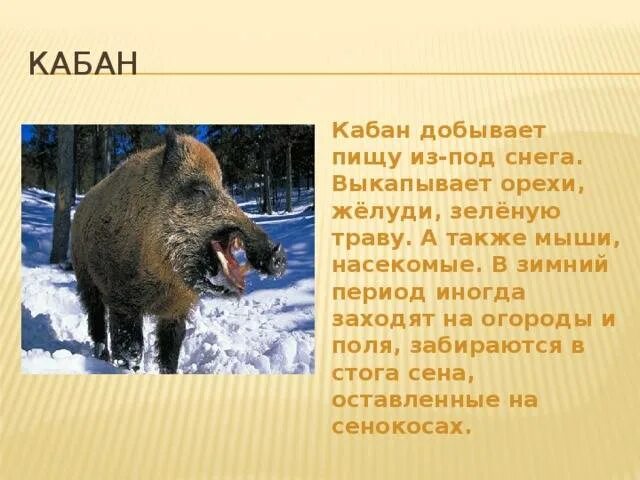 КАБАН

Кабан добывает пищу из-под снега. Выкапывает орехи, жёлуди, зелёную траву. А также мыши, насекомые. В зимний период иногда заходят на огороды и поля, забираются в стога сена, оставленные на сенокосах.